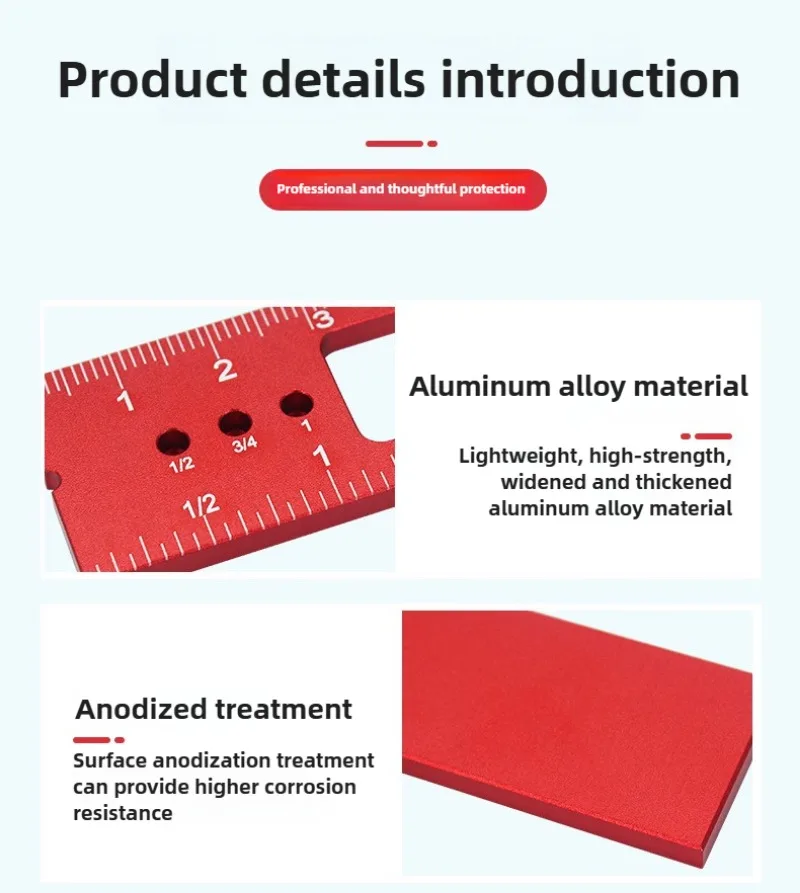 Product details introduction

Professional and thoughtful protection

3
2
1
1/2
3/4
1
1
1/2

Aluminum alloy material

Lightweight, high-strength, widened and thickened aluminum alloy material

Anodized treatment

Surface anodization treatment can provide higher corrosion resistance